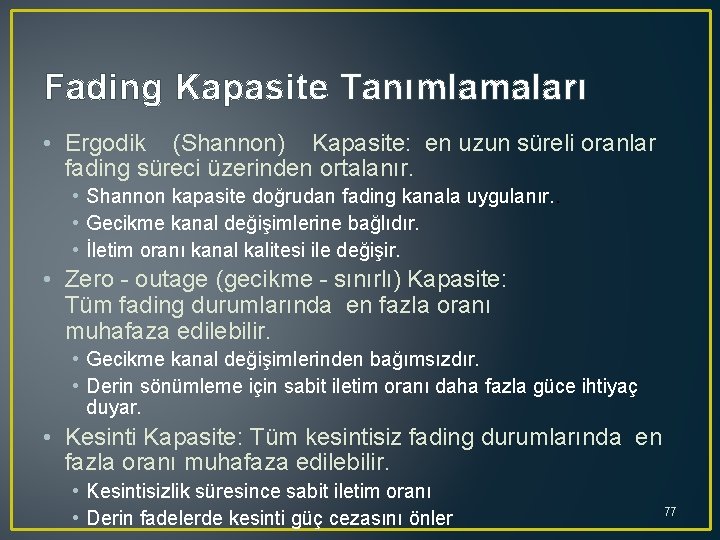 Fading Kapasite Tanımlamaları

• Ergodik (Shannon) Kapasite: en uzun süreli oranlar fading süreci üzerinden ortalanır.
• Shannon kapasite doğrudan fading kanala uygulanır.
• Gecikme kanal değişimlerine bağlıdır.
• İletim oranı kanal kalitesi ile değişir.

• Zero - outage (gecikme - sınırlı) Kapasite: Tüm fading durumlarında en fazla oranı muhafaza edilebilir.
• Gecikme kanal değişimlerinden bağımsızdır.
• Derin sönümleme için sabit iletim oranı daha fazla güce ihtiyaç duyar.

• Kesinti Kapasite: Tüm kesintisiz fading durumlarında en fazla oranı muhafaza edilebilir.
• Kesintisizlik süresince sabit iletim oranı
• Derin fadelerde kesinti güç cezasını önler

77